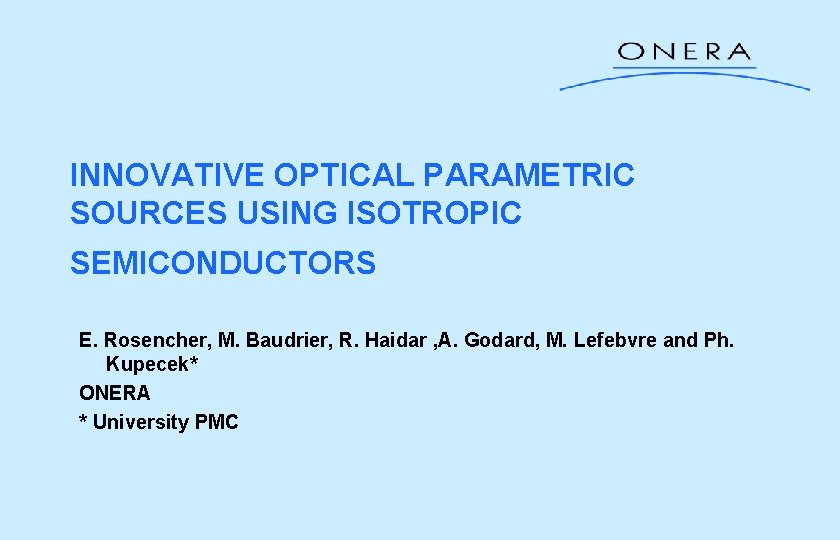 ONERA

INNOVATIVE OPTICAL PARAMETRIC SOURCES USING ISOTROPIC

SEMICONDUCTORS

E. Rosencher, M. Baudrier, R. Haidar ,A. Godard, M. Lefebvre and Ph. Kupecek*

ONERA

* University PMC